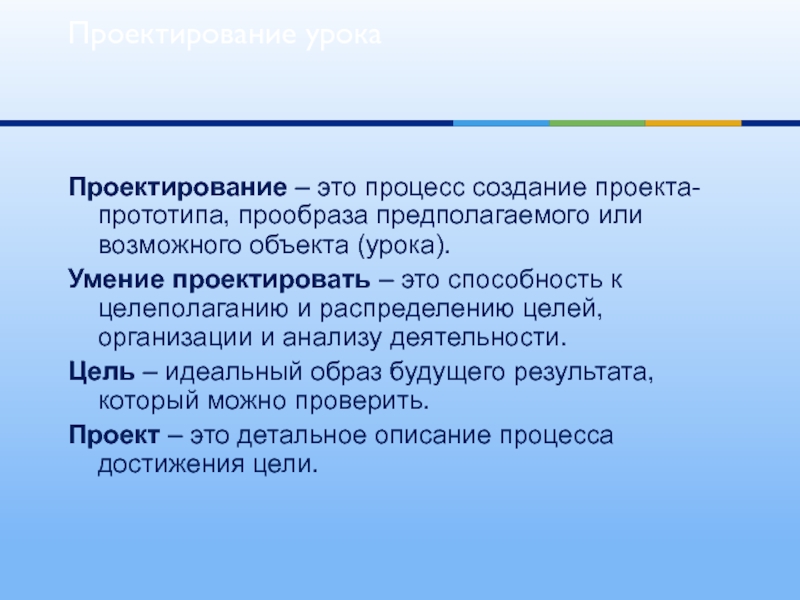 Проектирование урока

Проектирование – это процесс создание проекта-прототипа, прообраза предполагаемого или возможного объекта (урока).

Умение проектировать – это способность к целеполаганию и распределению целей, организации и анализу деятельности.

Цель – идеальный образ будущего результата, который можно проверить.

Проект – это детальное описание процесса достижения цели.